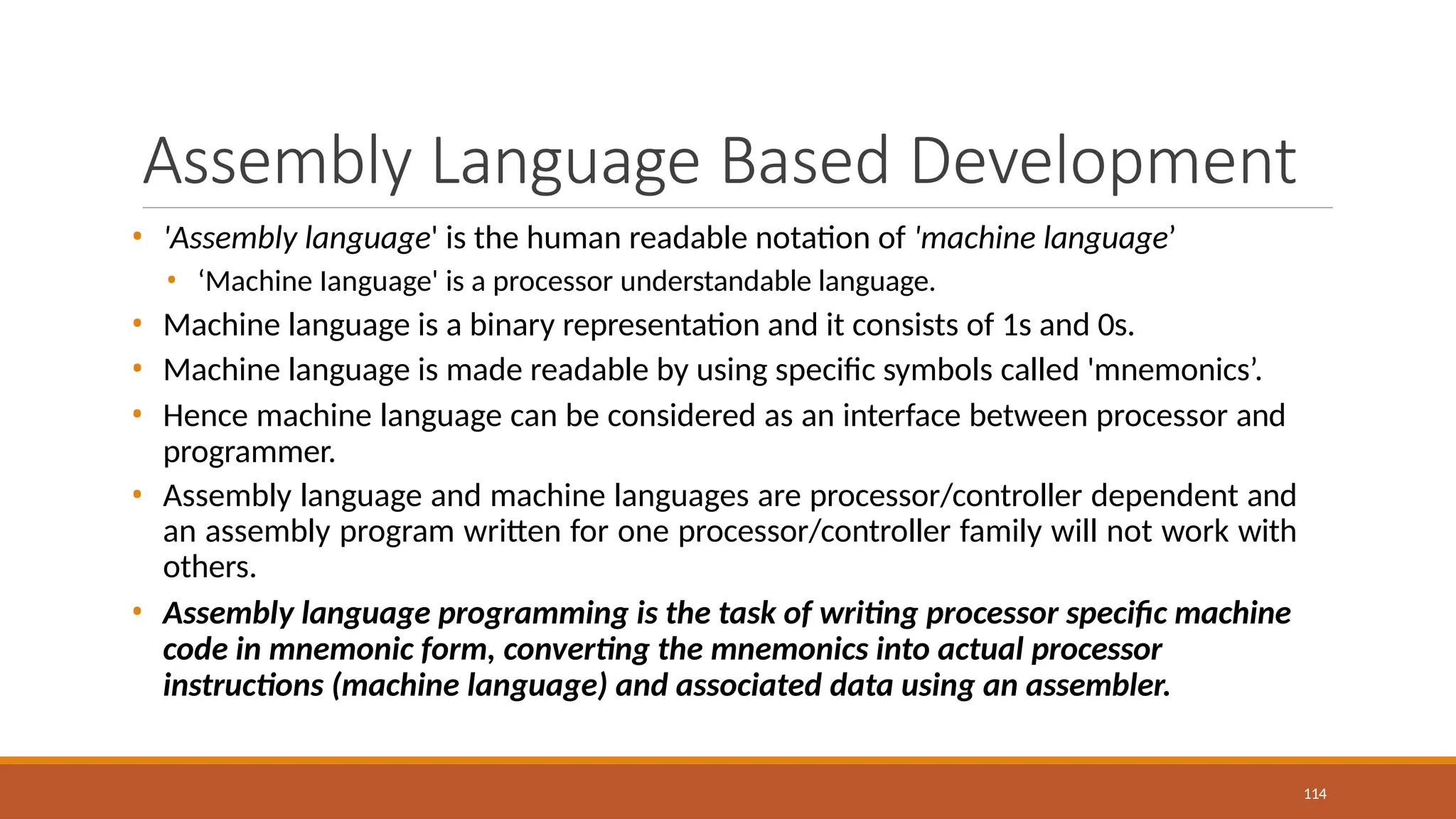 Assembly Language Based Development

• 'Assembly language' is the human readable notation of 'machine language’
  • ‘Machine language' is a processor understandable language.
• Machine language is a binary representation and it consists of 1s and 0s.
• Machine language is made readable by using specific symbols called 'mnemonics’.
• Hence machine language can be considered as an interface between processor and programmer.
• Assembly language and machine languages are processor/controller dependent and an assembly program written for one processor/controller family will not work with others.
• Assembly language programming is the task of writing processor specific machine code in mnemonic form, converting the mnemonics into actual processor instructions (machine language) and associated data using an assembler.

114